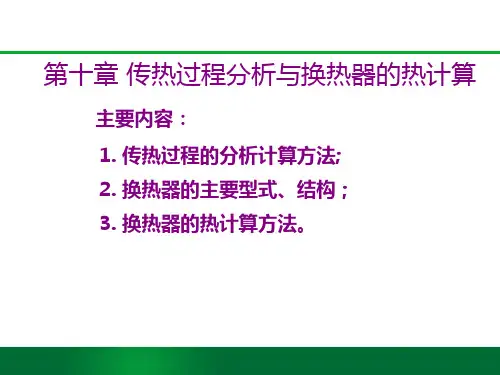 第十章 传热过程分析与换热器的热计算

主要内容：

1. 传热过程的分析计算方法;

2. 换热器的主要型式、结构；

3. 换热器的热计算方法。